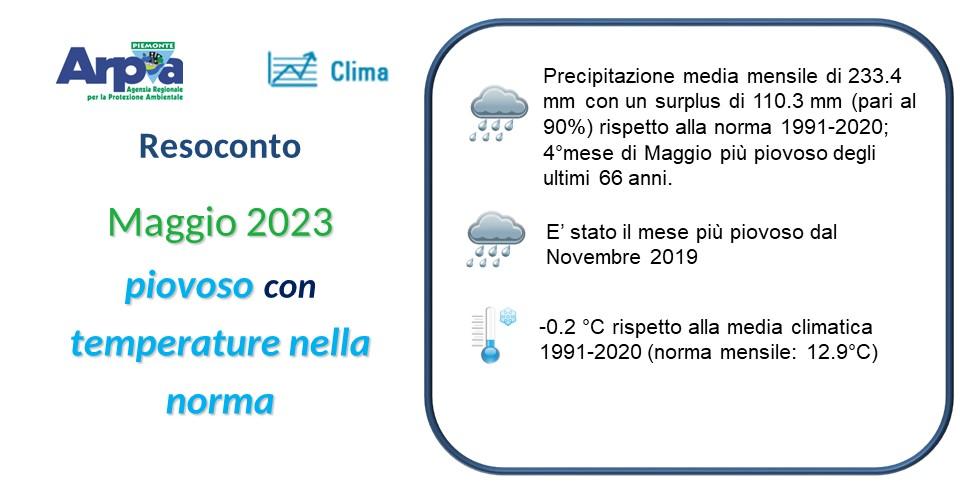 PIEMONTE
Arpa
Agenzia Regionale per la Protezione Ambientale

Clima

Resoconto

Maggio 2023

piovoso con temperature nella norma

Precipitazione media mensile di 233.4 mm con un surplus di 110.3 mm (pari al 90%) rispetto alla norma 1991-2020; 4°mese di Maggio più piovoso degli ultimi 66 anni.

E' stato il mese più piovoso dal Novembre 2019

-0.2 °C rispetto alla media climatica 1991-2020 (norma mensile: 12.9°C)